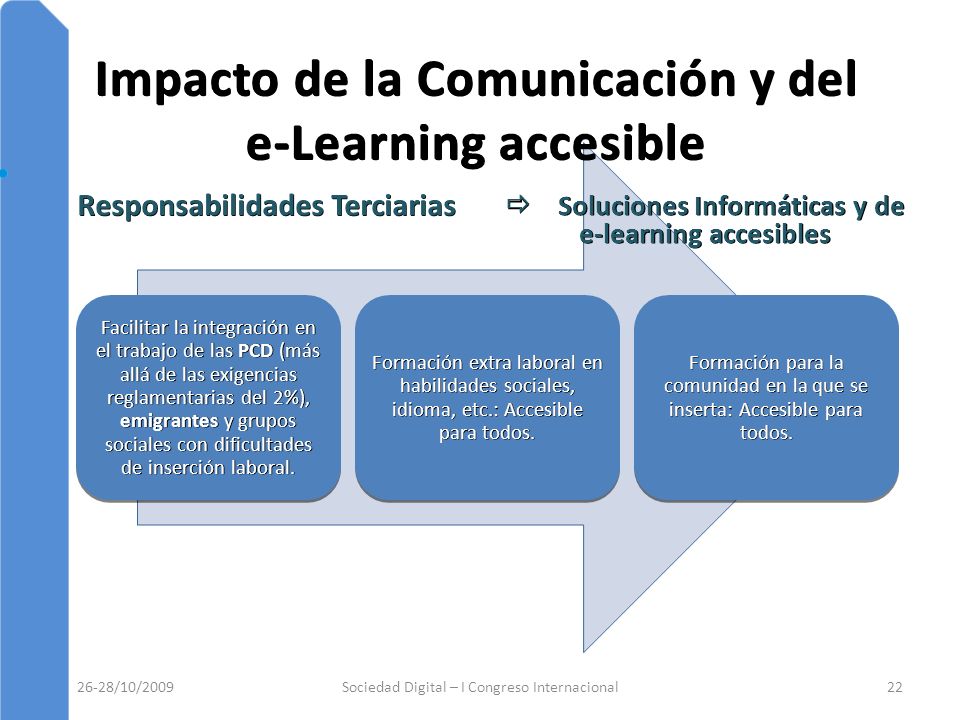 Impacto de la Comunicación y del e-Learning accesible

Responsabilidades Terciarias ⇨ Soluciones Informáticas y de e-learning accesibles

Facilitar la integración en el trabajo de las PCD (más allá de las exigencias reglamentarias del 2%), emigrantes y grupos sociales con dificultades de inserción laboral.

Formación extra laboral en habilidades sociales, idioma, etc.: Accesible para todos.

Formación para la comunidad en la que se inserta: Accesible para todos.

26-28/10/2009

Sociedad Digital – I Congreso Internacional

22